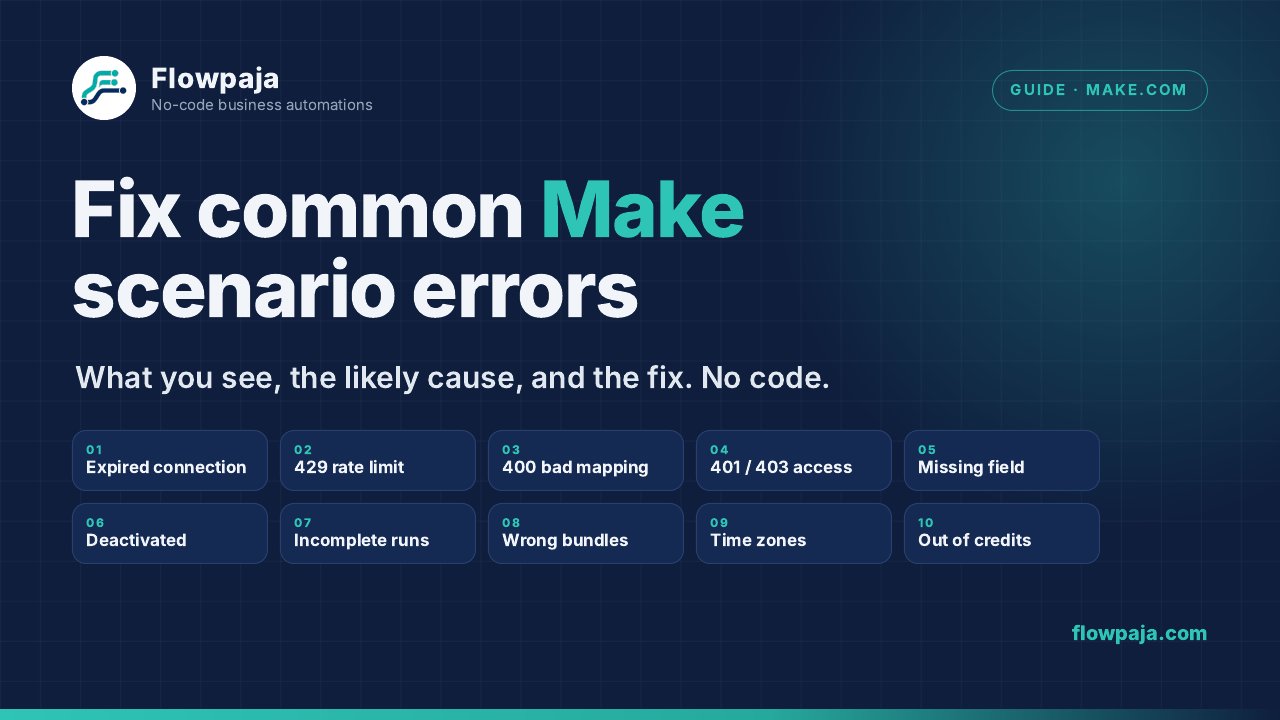 Flowpaja
No-code business automations

GUIDE · MAKE.COM

Fix common Make scenario errors

What you see, the likely cause, and the fix. No code.

01
Expired connection

02
429 rate limit

03
400 bad mapping

04
401 / 403 access

05
Missing field

06
Deactivated

07
Incomplete runs

08
Wrong bundles

09
Time zones

10
Out of credits

flowpaja.com